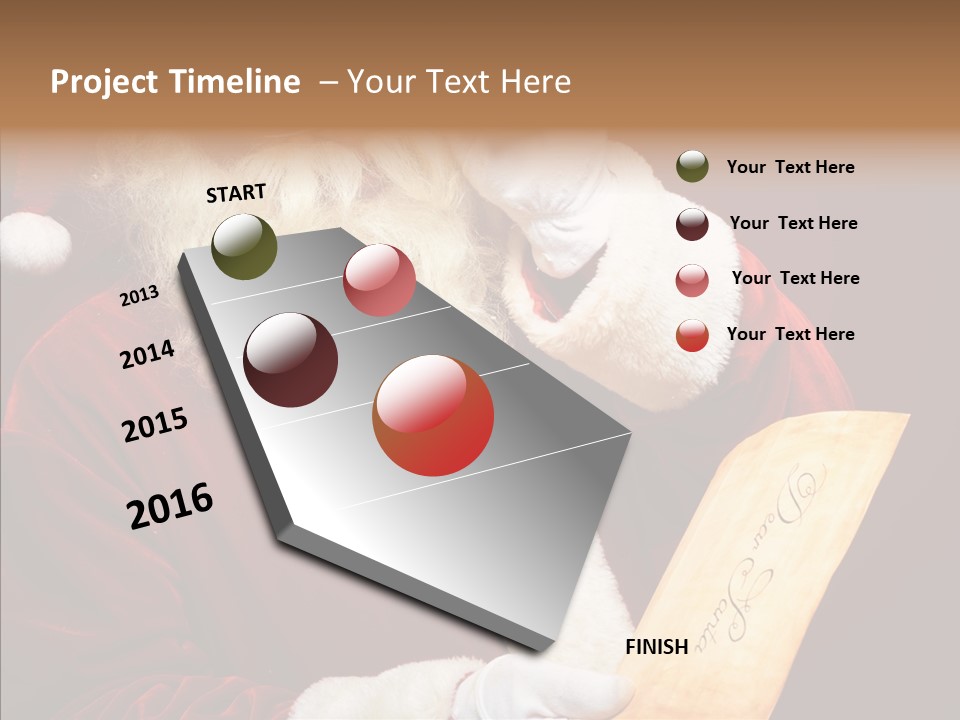 Project Timeline – Your Text Here

START

2013

2014

2015

2016

FINISH

Your Text Here

Your Text Here

Your Text Here

Your Text Here

Dear Santa